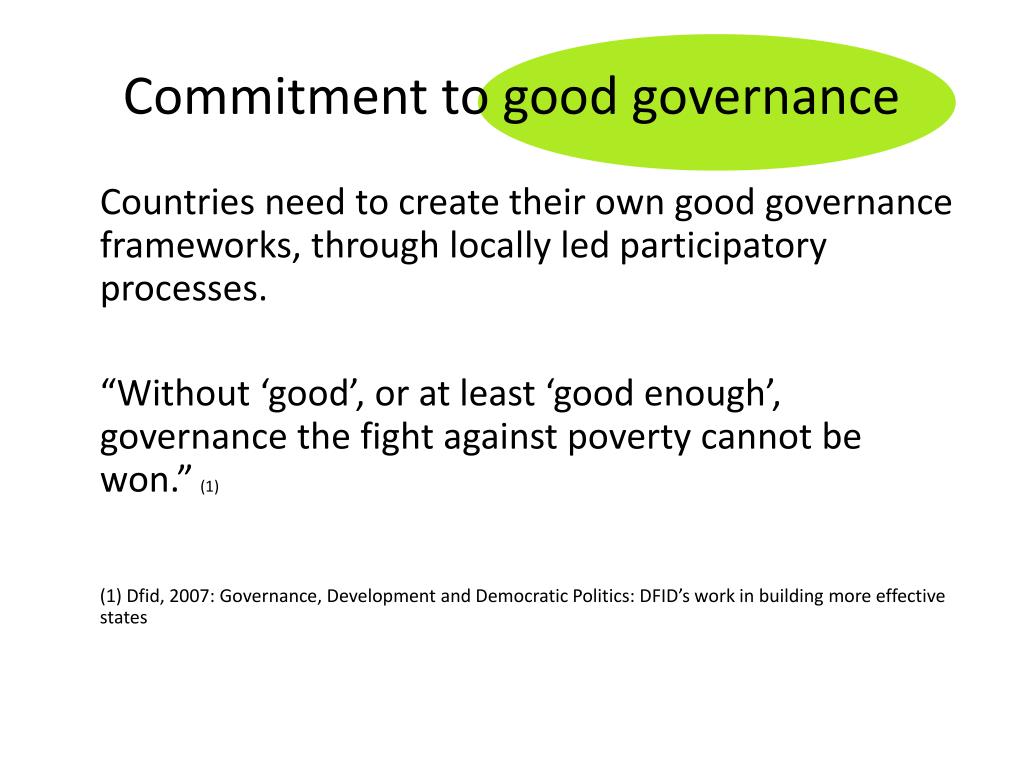 Commitment to good governance

Countries need to create their own good governance frameworks, through locally led participatory processes.

“Without ‘good’, or at least ‘good enough’, governance the fight against poverty cannot be won.” (1)

(1) Dfid, 2007: Governance, Development and Democratic Politics: DFID’s work in building more effective states